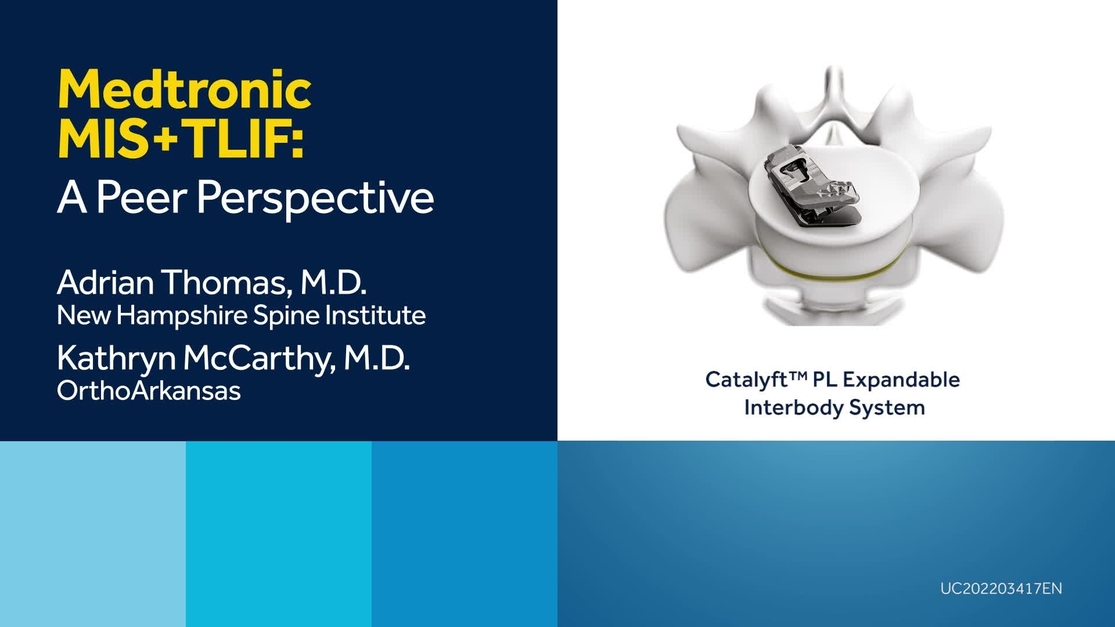 Medtronic MIS+TLIF:
A Peer Perspective

Adrian Thomas, M.D.
New Hampshire Spine Institute

Kathryn McCarthy, M.D.
OrthoArkansas

Catalyft™ PL Expandable Interbody System

UC202203417EN